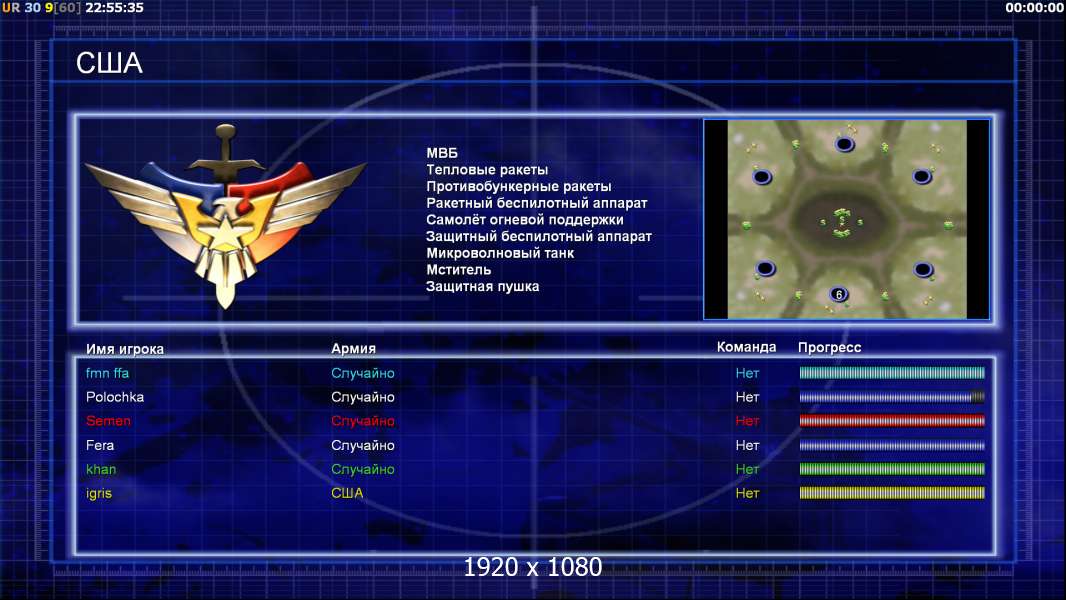 UR 30 9[60] 22:55:35

00:00:00

США

МВБ
Тепловые ракеты
Противобункерные ракеты
Ракетный беспилотный аппарат
Самолёт огневой поддержки
Защитный беспилотный аппарат
Микроволновый танк
Мститель
Защитная пушка

6

| Имя игрока | Армия | Команда | Прогресс |
|---|---|---|---|
| fmn ffa | Случайно | Нет | |
| Polochka | Случайно | Нет | |
| Semen | Случайно | Нет | |
| Fera | Случайно | Нет | |
| khan | Случайно | Нет | |
| igris | США | Нет | |

1920 x 1080